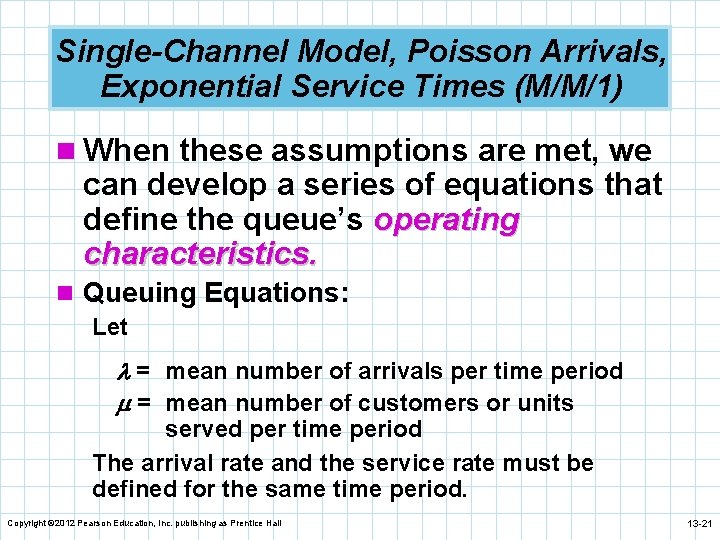 Single-Channel Model, Poisson Arrivals, Exponential Service Times (M/M/1)

When these assumptions are met, we can develop a series of equations that define the queue's operating characteristics.

Queuing Equations:

Let

$\lambda$ = mean number of arrivals per time period

$\mu$ = mean number of customers or units served per time period

The arrival rate and the service rate must be defined for the same time period.

Copyright ©2012 Pearson Education, Inc. publishing as Prentice Hall

13-21